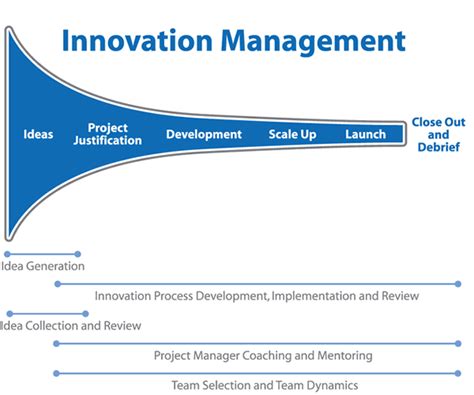 Innovation Management

Ideas

Project Justification

Development

Scale Up

Launch

Close Out and Debrief

Idea Generation

Innovation Process Development, Implementation and Review

Idea Collection and Review

Project Manager Coaching and Mentoring

Team Selection and Team Dynamics